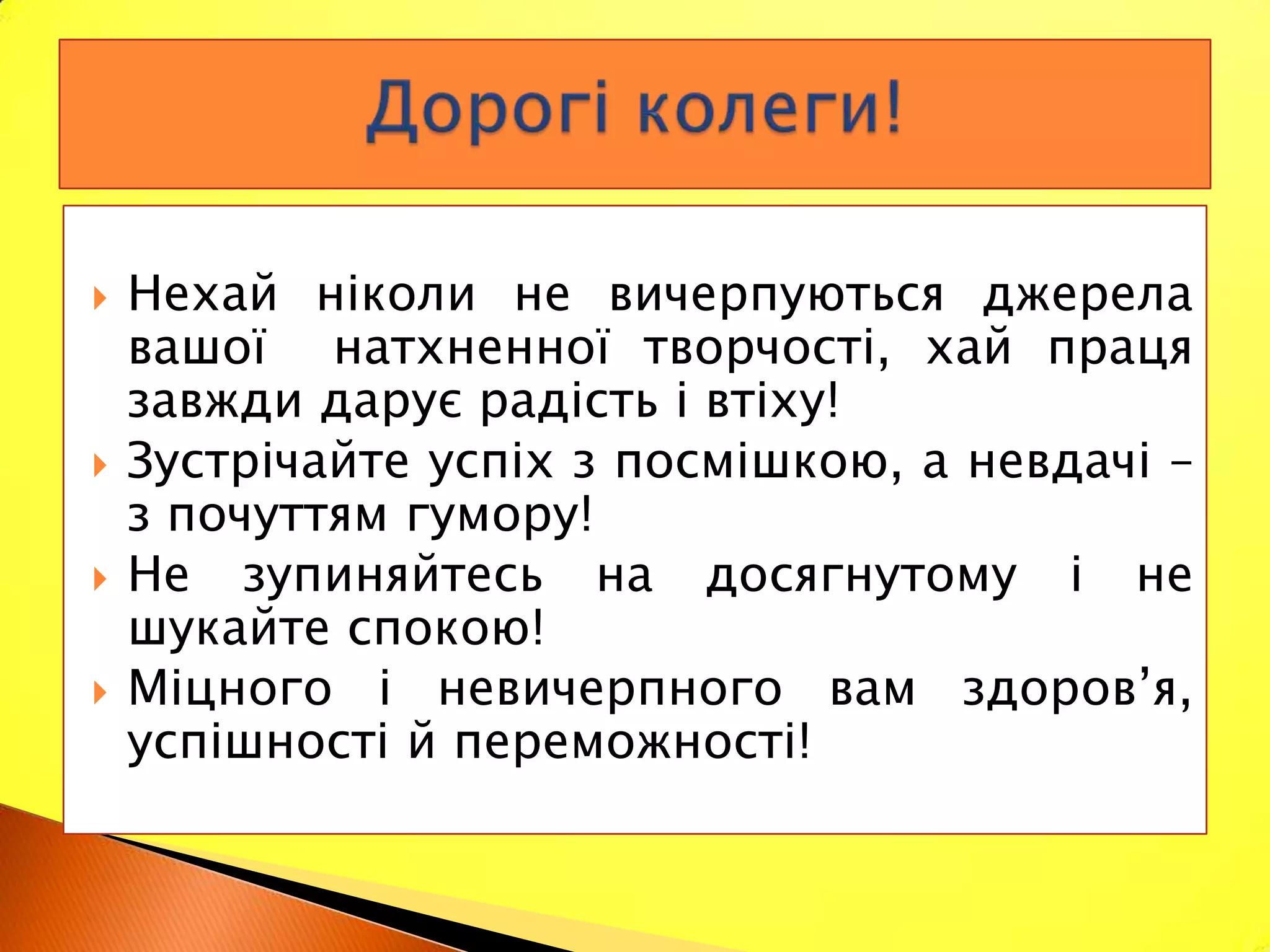 Дорогі колеги!

Нехай ніколи не вичерпуються джерела вашої натхненної творчості, хай праця завжди дарує радість і втіху!

Зустрічайте успіх з посмішкою, а невдачі – з почуттям гумору!

Не зупиняйтесь на досягнутому і не шукайте спокою!

Міцного і невичерпного вам здоров’я, успішності й переможності!